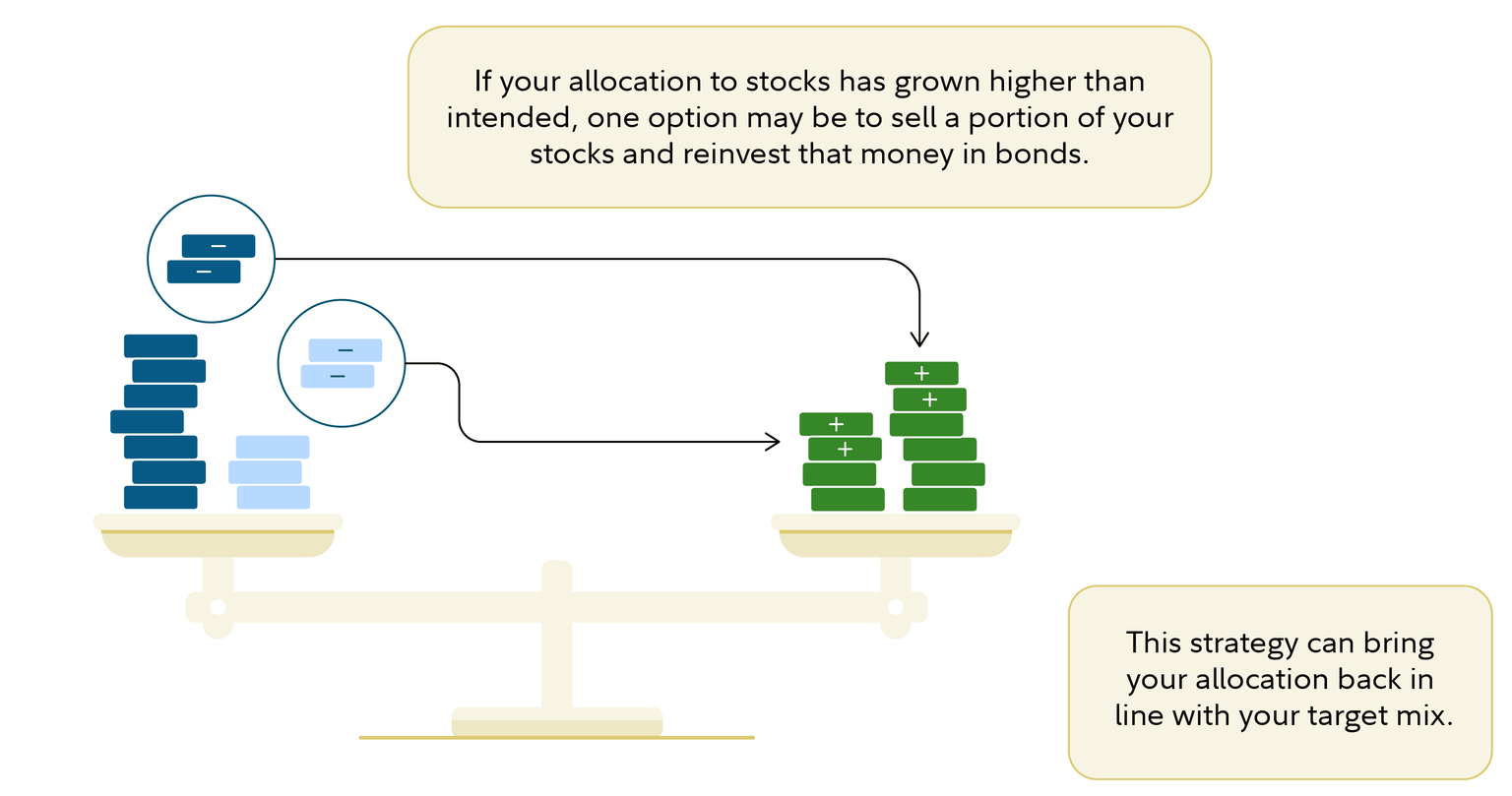 If your allocation to stocks has grown higher than intended, one option may be to sell a portion of your stocks and reinvest that money in bonds.

−
−

−
−

+
+
+
+

This strategy can bring your allocation back in line with your target mix.